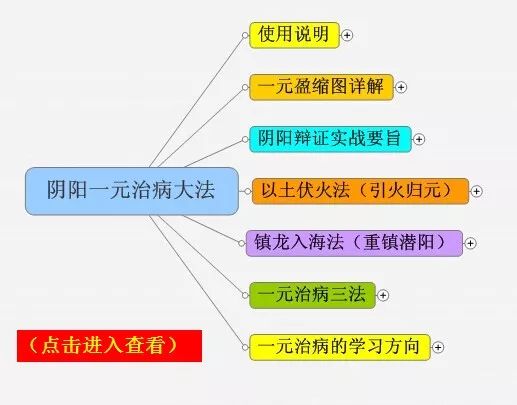 阴阳一元治病大法

使用说明

一元盈缩图详解

阴阳辩证实战要旨

以土伏火法（引火归元）

镇龙入海法（重镇潜阳）

一元治病三法

一元治病的学习方向

（点击进入查看）